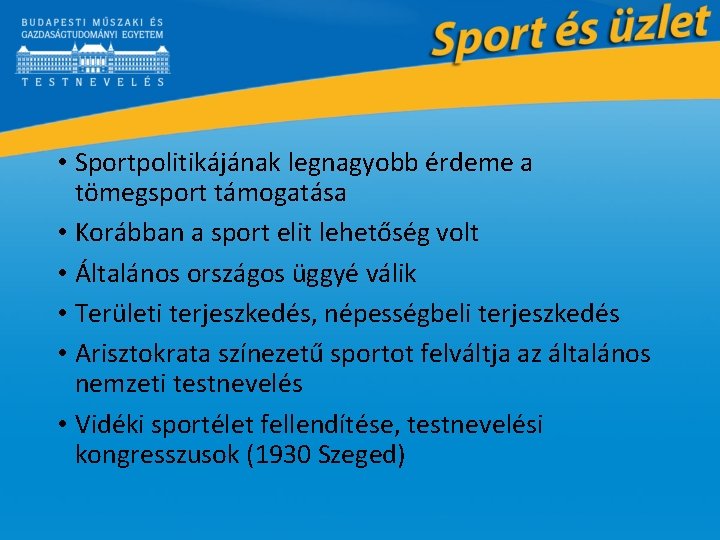 BUDAPESTI MŰSZAKI ÉS GAZDASÁGTUDOMÁNYI EGYETEM
TESTNEVELÉS

Sport és üzlet

• Sportpolitikájának legnagyobb érdeme a tömegsport támogatása
• Korábban a sport elit lehetőség volt
• Általános országos üggyé válik
• Területi terjeszkedés, népességbeli terjeszkedés
• Arisztokrata színezetű sportot felváltja az általános nemzeti testnevelés
• Vidéki sportélet fellendítése, testnevelési kongresszusok (1930 Szeged)